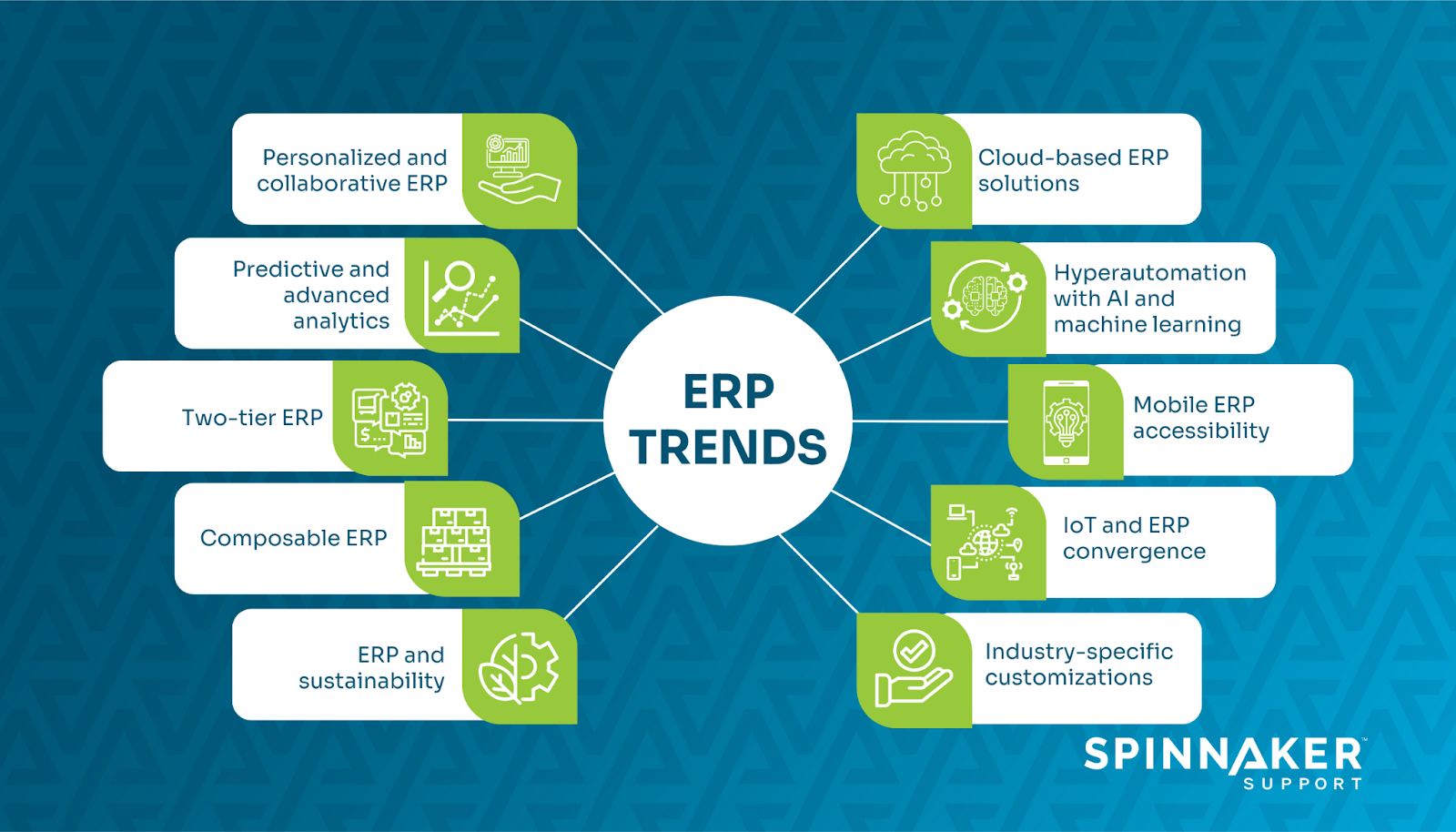 ERP TRENDS

Personalized and collaborative ERP

Predictive and advanced analytics

Two-tier ERP

Composable ERP

ERP and sustainability

Cloud-based ERP solutions

Hyperautomation with AI and machine learning

Mobile ERP accessibility

IoT and ERP convergence

Industry-specific customizations

SPINNAKER™
SUPPORT